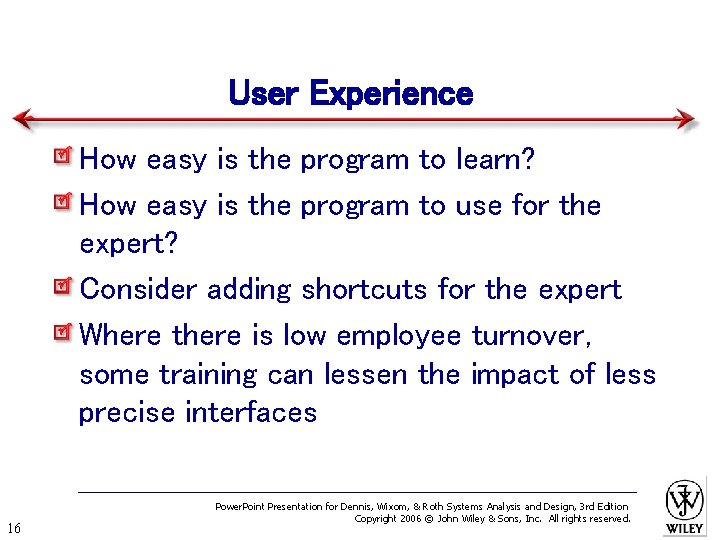 User Experience

How easy is the program to learn?

How easy is the program to use for the expert?

Consider adding shortcuts for the expert

Where there is low employee turnover, some training can lessen the impact of less precise interfaces

PowerPoint Presentation for Dennis, Wixom, & Roth Systems Analysis and Design, 3rd Edition
Copyright 2006 © John Wiley & Sons, Inc. All rights reserved.

16

WILEY